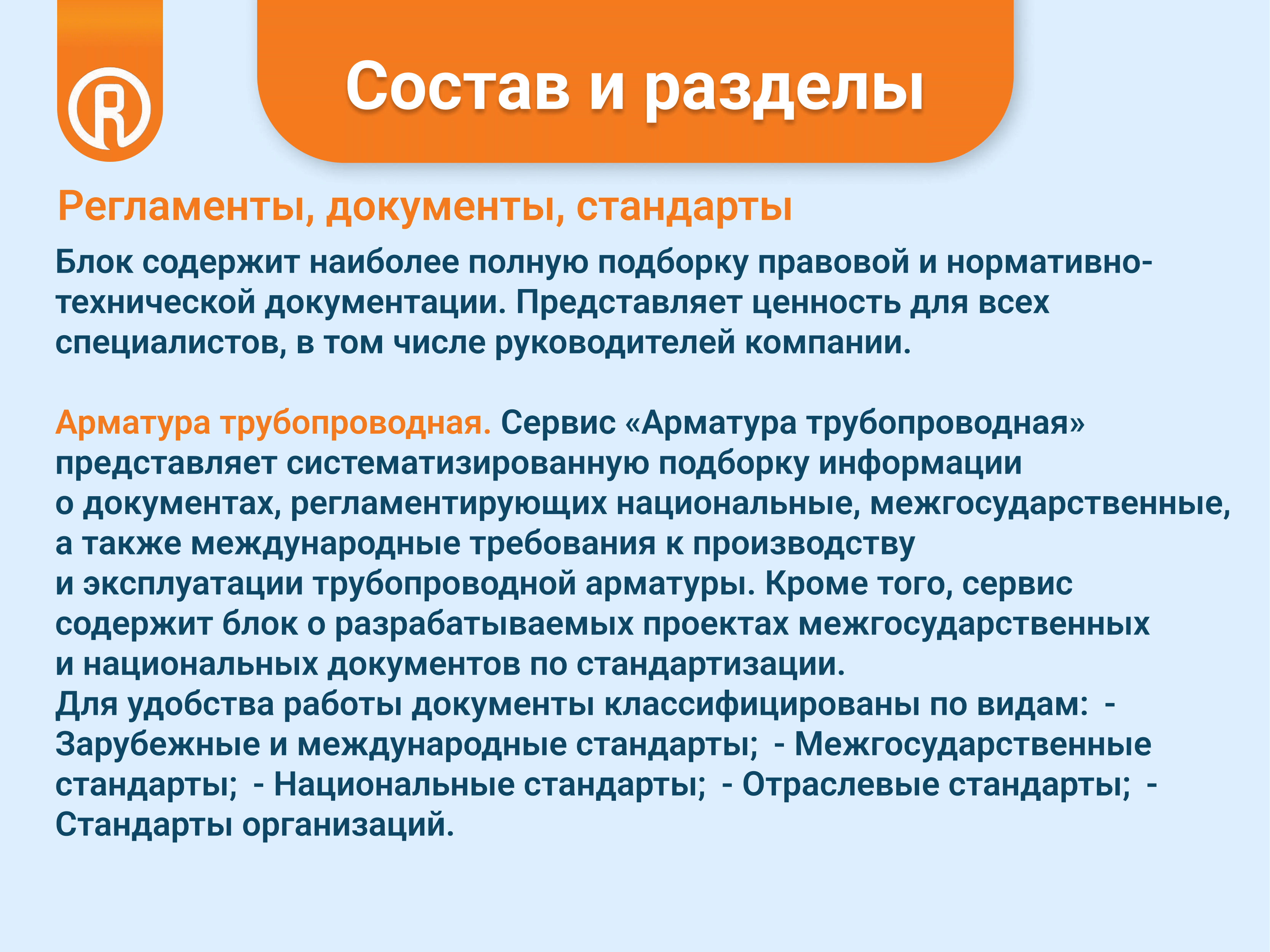 Состав и разделы

Регламенты, документы, стандарты

Блок содержит наиболее полную подборку правовой и нормативно-технической документации. Представляет ценность для всех специалистов, в том числе руководителей компании.

Арматура трубопроводная. Сервис «Арматура трубопроводная» представляет систематизированную подборку информации о документах, регламентирующих национальные, межгосударственные, а также международные требования к производству и эксплуатации трубопроводной арматуры. Кроме того, сервис содержит блок о разрабатываемых проектах межгосударственных и национальных документов по стандартизации.
Для удобства работы документы классифицированы по видам: - Зарубежные и международные стандарты; - Межгосударственные стандарты; - Национальные стандарты; - Отраслевые стандарты; - Стандарты организаций.